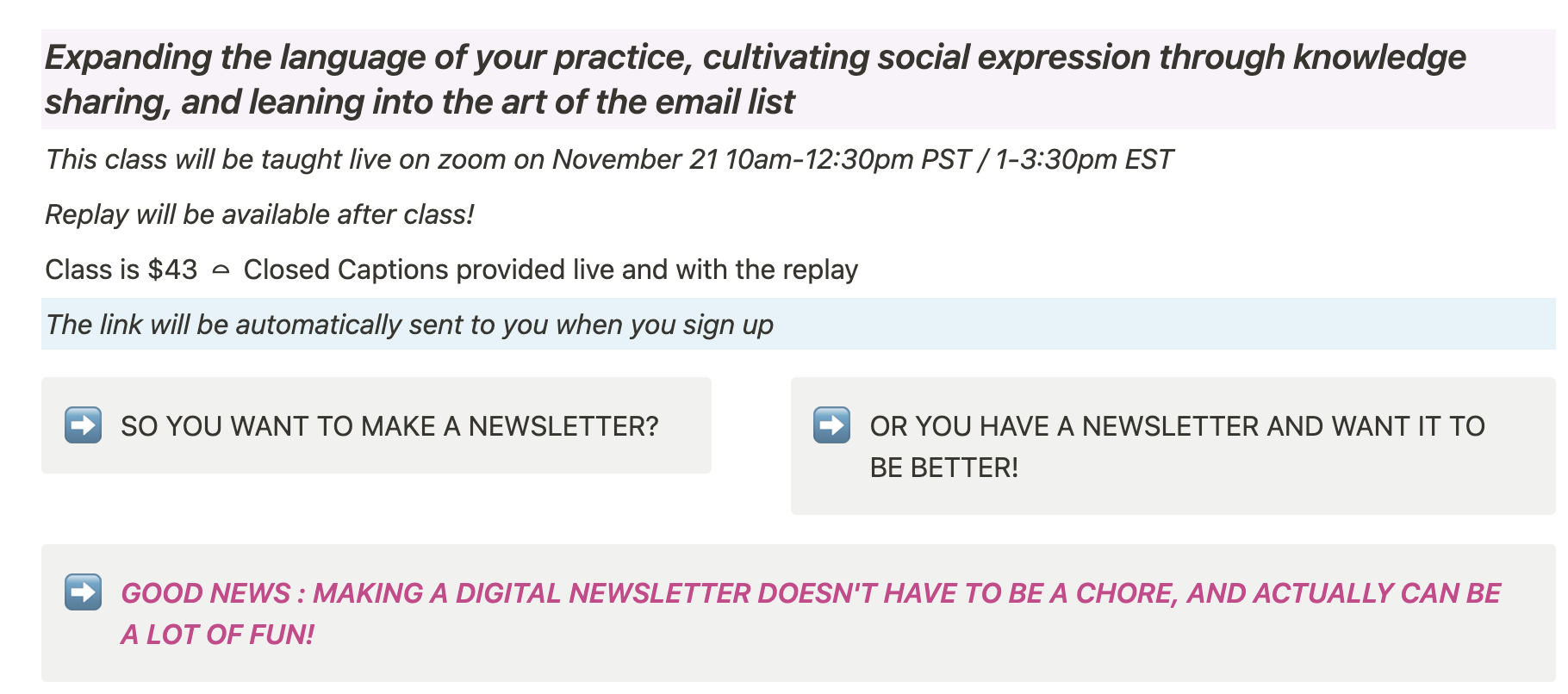 Expanding the language of your practice, cultivating social expression through knowledge sharing, and leaning into the art of the email list

This class will be taught live on zoom on November 21 10am-12:30pm PST / 1-3:30pm EST

Replay will be available after class!

Class is $43 ⌓ Closed Captions provided live and with the replay

The link will be automatically sent to you when you sign up

➡️ SO YOU WANT TO MAKE A NEWSLETTER?

➡️ OR YOU HAVE A NEWSLETTER AND WANT IT TO BE BETTER!

➡️ GOOD NEWS : MAKING A DIGITAL NEWSLETTER DOESN'T HAVE TO BE A CHORE, AND ACTUALLY CAN BE A LOT OF FUN!